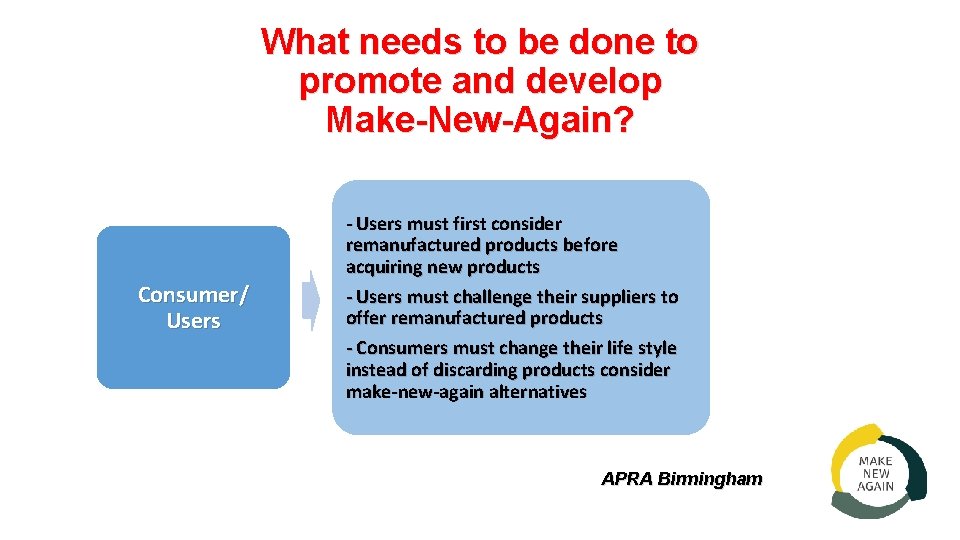 What needs to be done to promote and develop Make-New-Again?

Consumer/
Users

- Users must first consider remanufactured products before acquiring new products
- Users must challenge their suppliers to offer remanufactured products
- Consumers must change their life style instead of discarding products consider make-new-again alternatives

APRA Birmingham

MAKE
NEW
AGAIN